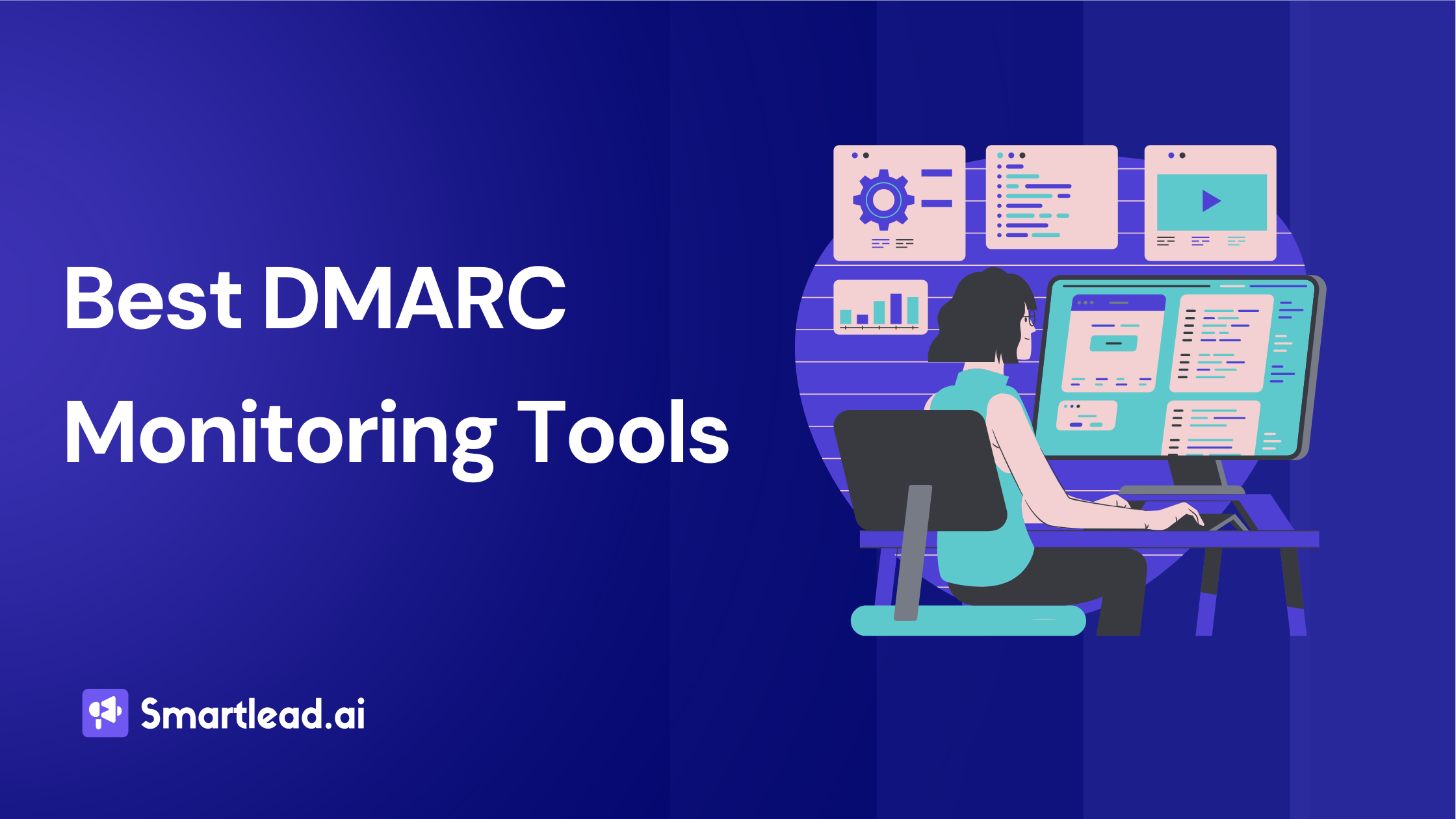 Best DMARC Monitoring Tools

Smartlead.ai